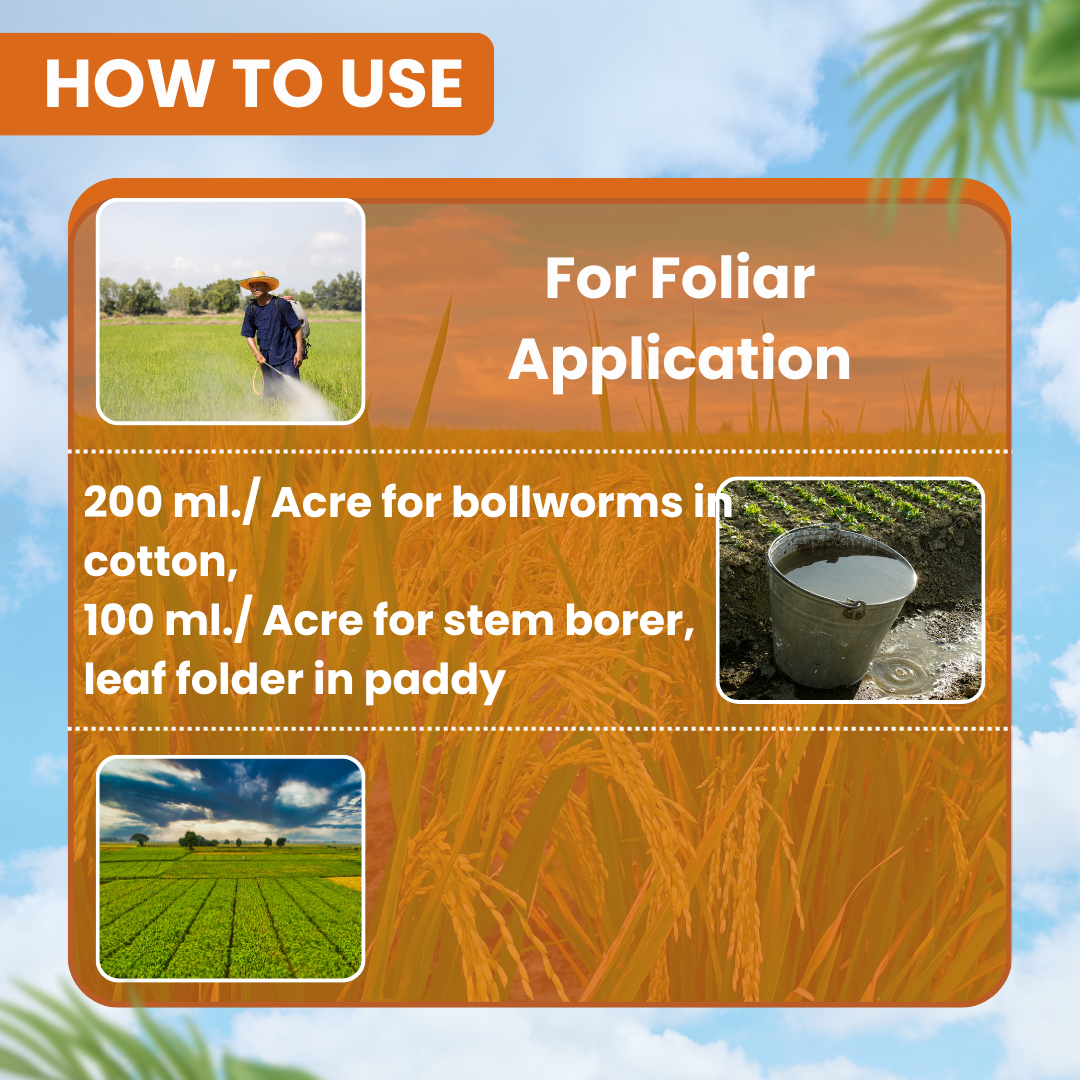 HOW TO USE

For Foliar Application

200 ml./ Acre for bollworms in cotton,
100 ml./ Acre for stem borer, leaf folder in paddy